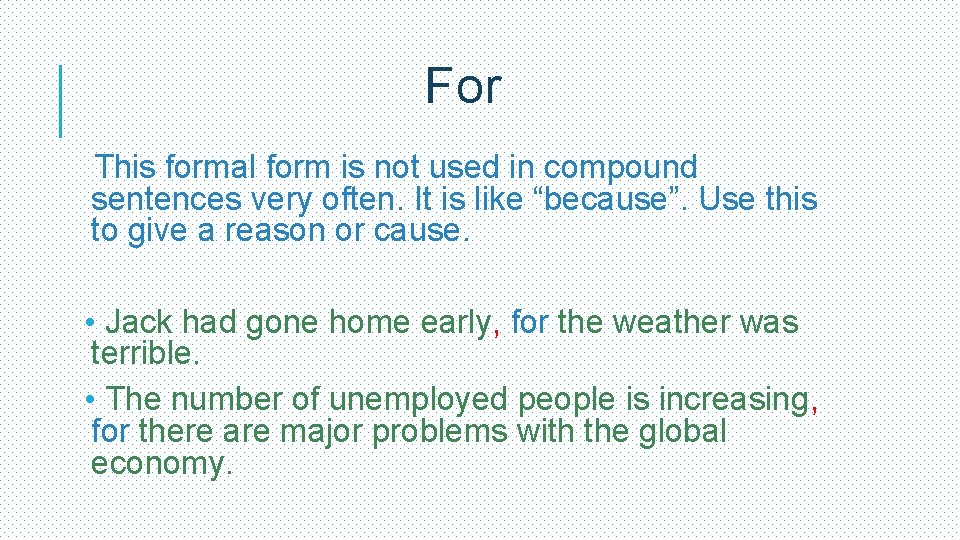 For

This formal form is not used in compound sentences very often. It is like “because”. Use this to give a reason or cause.

• Jack had gone home early, for the weather was terrible.
• The number of unemployed people is increasing, for there are major problems with the global economy.